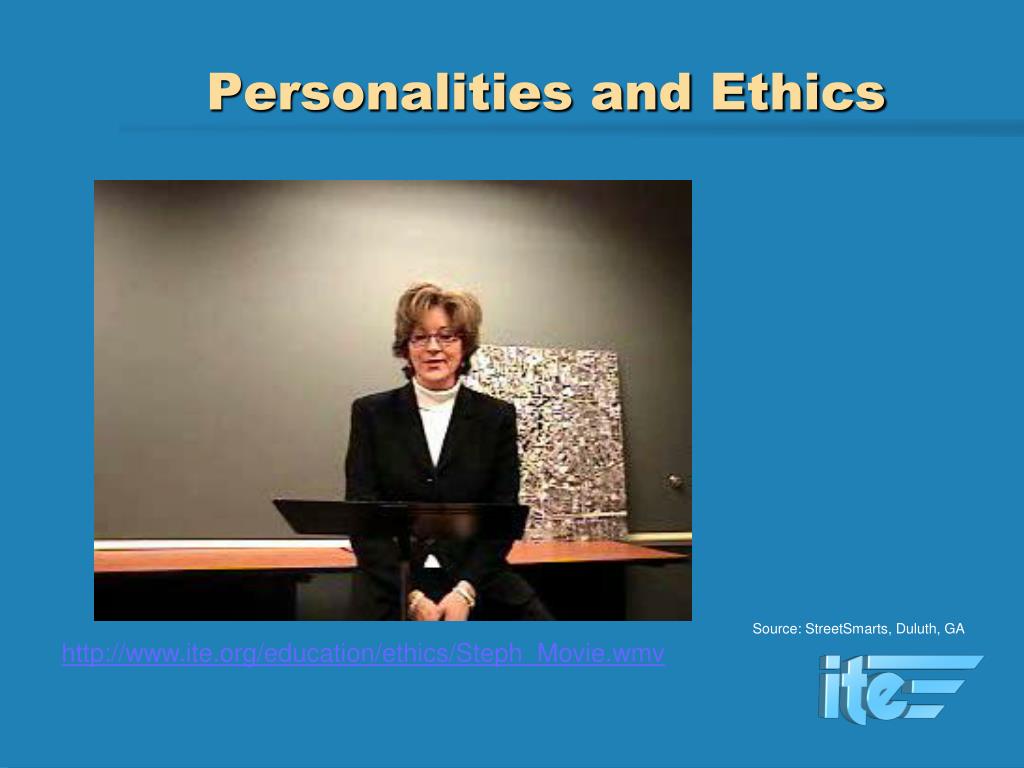 Personalities and Ethics

Source: StreetSmarts, Duluth, GA

http://www.ite.org/education/ethics/Steph_Movie.wmv

ite